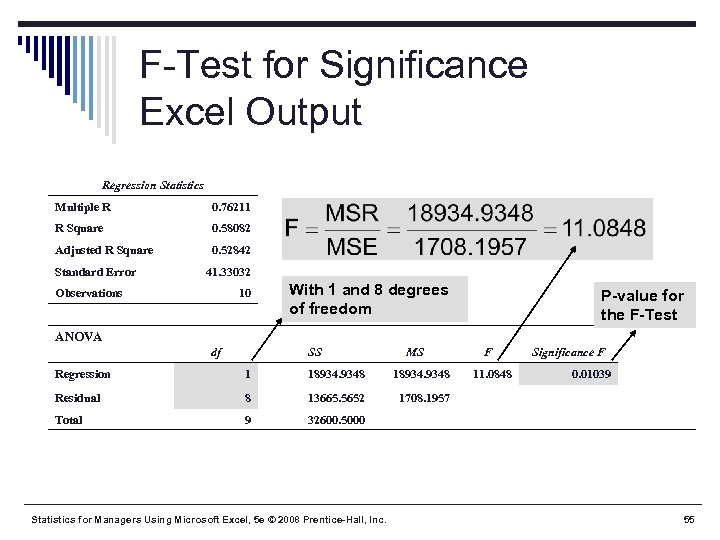 F-Test for Significance Excel Output

| Regression Statistics | |
|---|---|
| Multiple R | 0.76211 |
| R Square | 0.58082 |
| Adjusted R Square | 0.52842 |
| Standard Error | 41.33032 |
| Observations | 10 |

$F = \frac{MSR}{MSE} = \frac{18934.9348}{1708.1957} = 11.0848$

With 1 and 8 degrees of freedom

P-value for the F-Test

ANOVA

| | df | SS | MS | F | Significance F |
|---|---|---|---|---|---|
| Regression | 1 | 18934.9348 | 18934.9348 | 11.0848 | 0.01039 |
| Residual | 8 | 13665.5652 | 1708.1957 | | |
| Total | 9 | 32600.5000 | | | |

Statistics for Managers Using Microsoft Excel, 5e © 2008 Prentice-Hall, Inc.

55